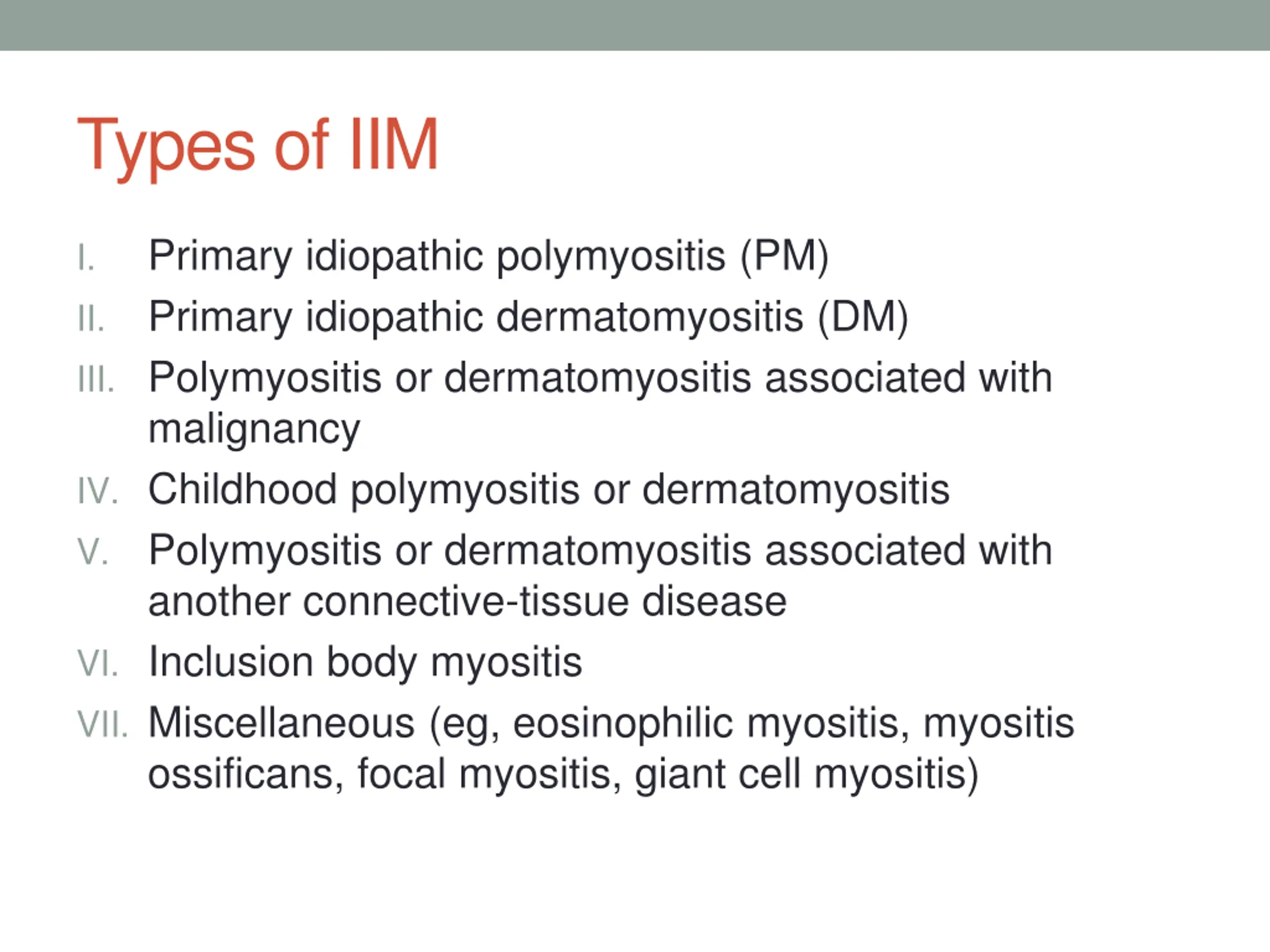 Types of IIM

I. Primary idiopathic polymyositis (PM)
II. Primary idiopathic dermatomyositis (DM)
III. Polymyositis or dermatomyositis associated with malignancy
IV. Childhood polymyositis or dermatomyositis
V. Polymyositis or dermatomyositis associated with another connective-tissue disease
VI. Inclusion body myositis
VII. Miscellaneous (eg, eosinophilic myositis, myositis ossificans, focal myositis, giant cell myositis)